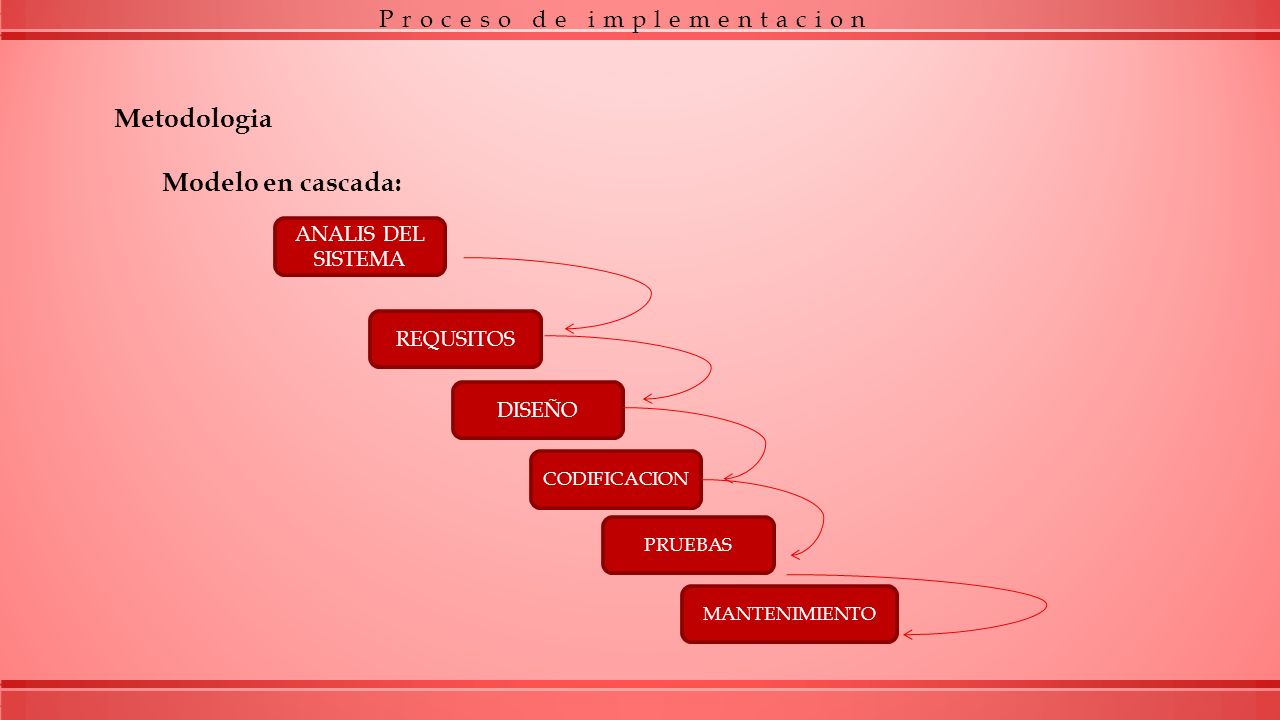 Proceso de implementacion

Metodologia

Modelo en cascada:

ANALIS DEL SISTEMA

REQUSITOS

DISEÑO

CODIFICACION

PRUEBAS

MANTENIMIENTO